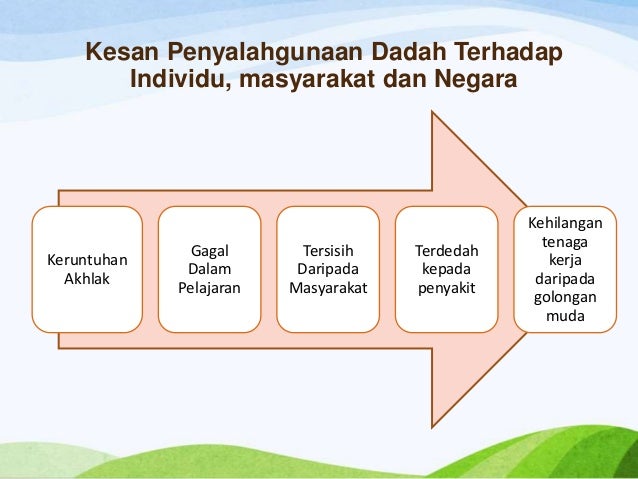 Kesan Penyalahgunaan Dadah Terhadap Individu, masyarakat dan Negara

Keruntuhan Akhlak

Gagal Dalam Pelajaran

Tersisih Daripada Masyarakat

Terdedah kepada penyakit

Kehilangan tenaga kerja daripada golongan muda